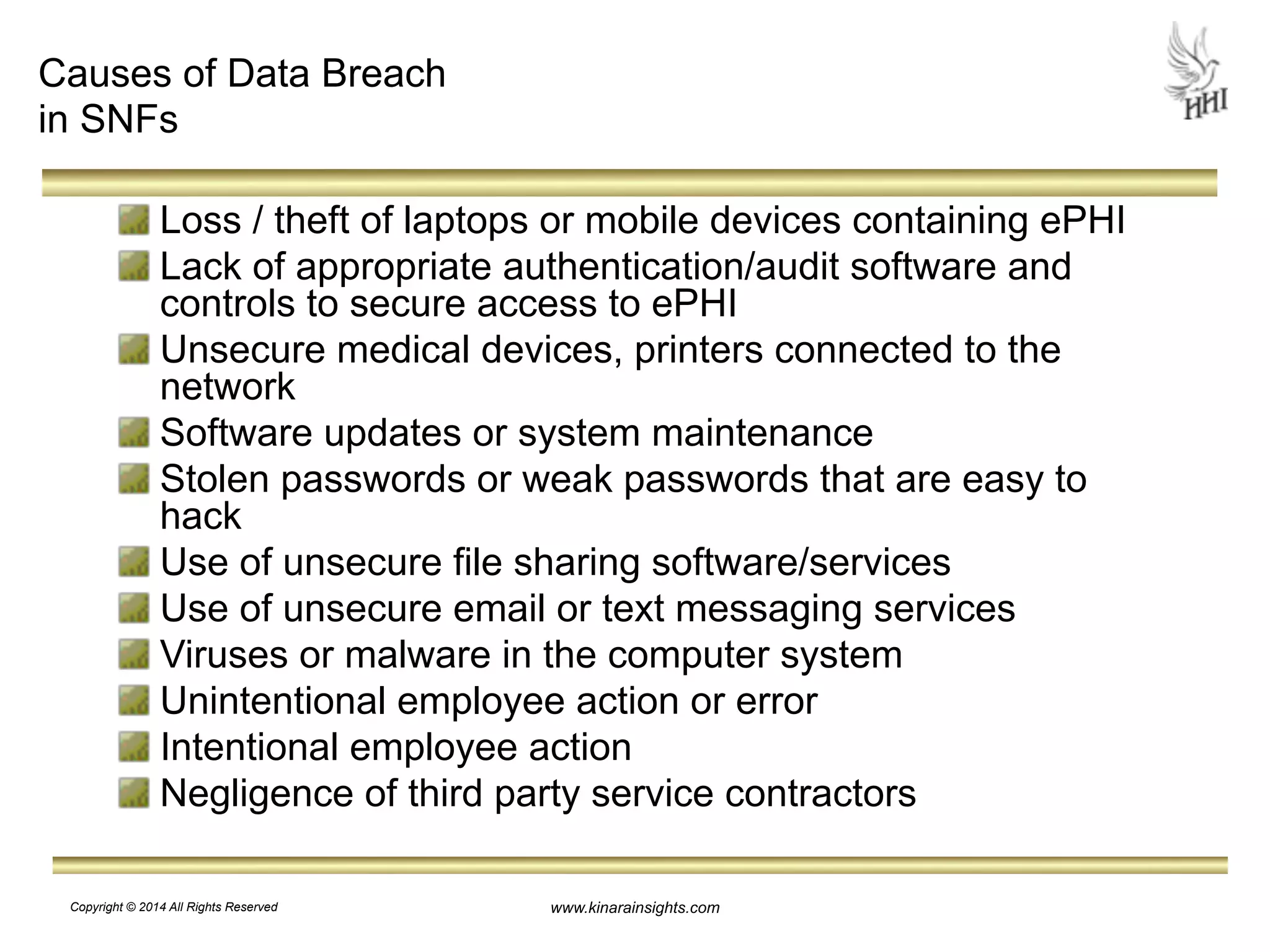 Causes of Data Breach in SNFs

HHI

Loss / theft of laptops or mobile devices containing ePHI
Lack of appropriate authentication/audit software and controls to secure access to ePHI
Unsecure medical devices, printers connected to the network
Software updates or system maintenance
Stolen passwords or weak passwords that are easy to hack
Use of unsecure file sharing software/services
Use of unsecure email or text messaging services
Viruses or malware in the computer system
Unintentional employee action or error
Intentional employee action
Negligence of third party service contractors

Copyright © 2014 All Rights Reserved
www.kinarainsights.com